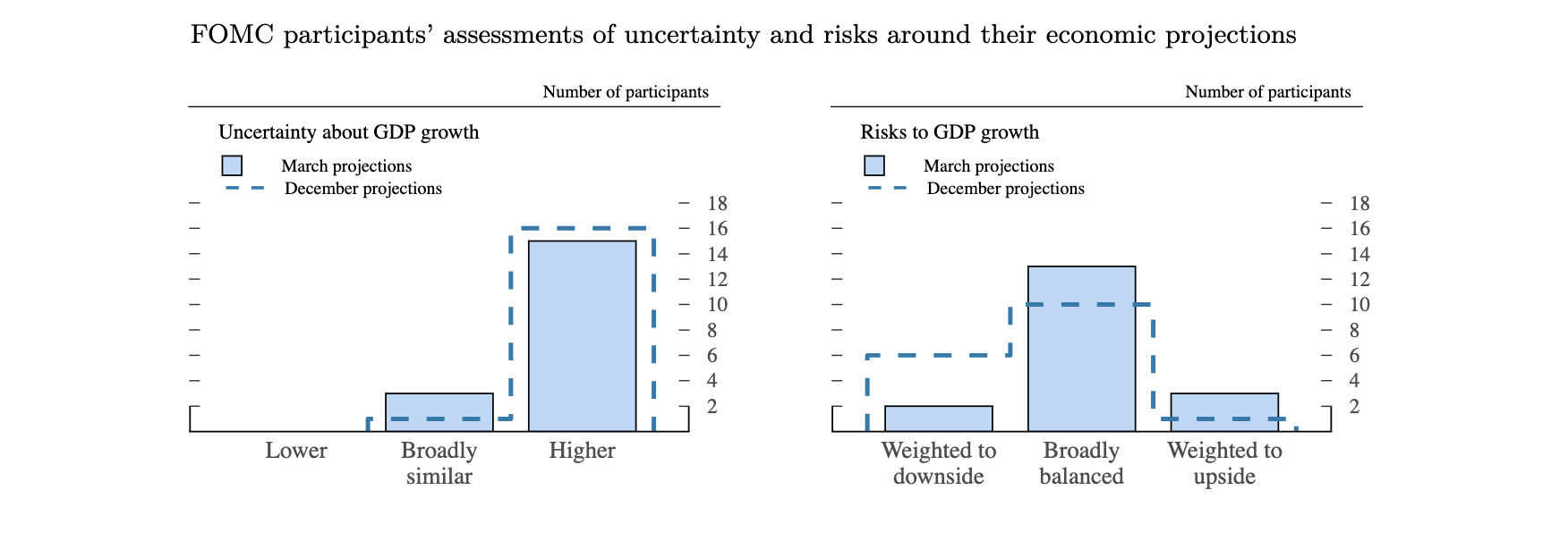 FOMC participants' assessments of uncertainty and risks around their economic projections

Number of participants

Uncertainty about GDP growth

March projections

December projections

18
16
14
12
10
8
6
4
2

Lower

Broadly similar

Higher

Number of participants

Risks to GDP growth

March projections

December projections

18
16
14
12
10
8
6
4
2

Weighted to downside

Broadly balanced

Weighted to upside